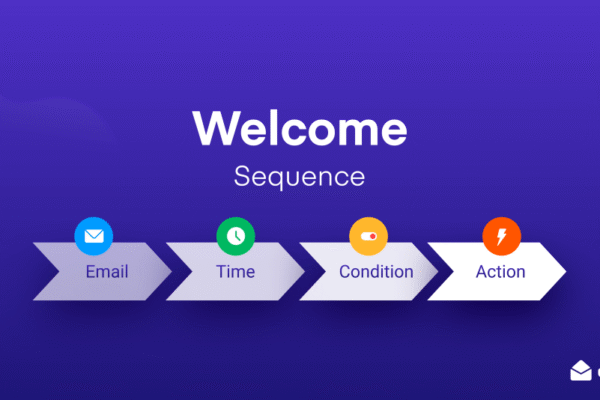 Welcome
Sequence

Email
Time
Condition
Action